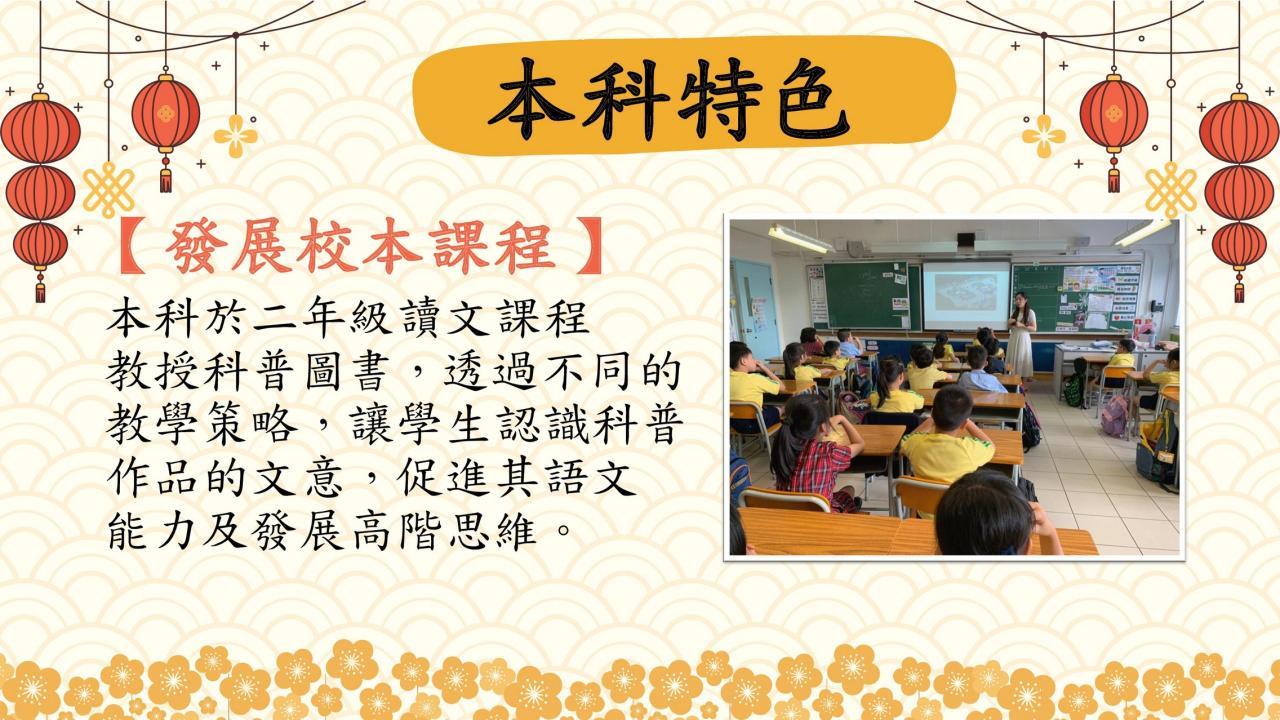 本科特色

【發展校本課程】

本科於二年級讀文課程教授科普圖書，透過不同的教學策略，讓學生認識科普作品的文意，促進其語文能力及發展高階思維。